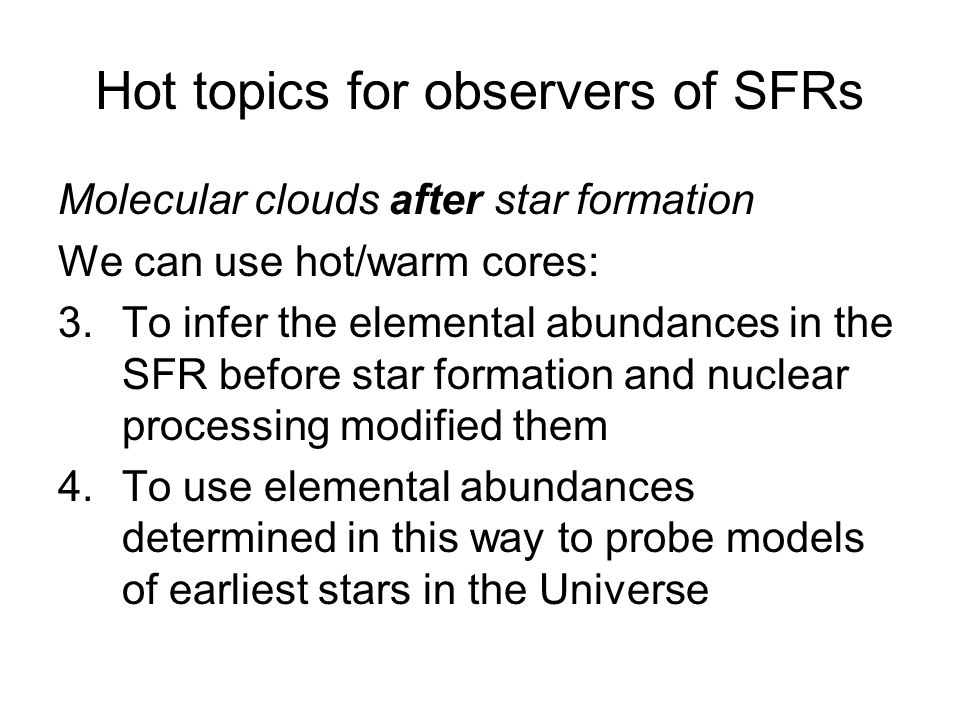 Hot topics for observers of SFRs

Molecular clouds after star formation

We can use hot/warm cores:

3. To infer the elemental abundances in the SFR before star formation and nuclear processing modified them

4. To use elemental abundances determined in this way to probe models of earliest stars in the Universe